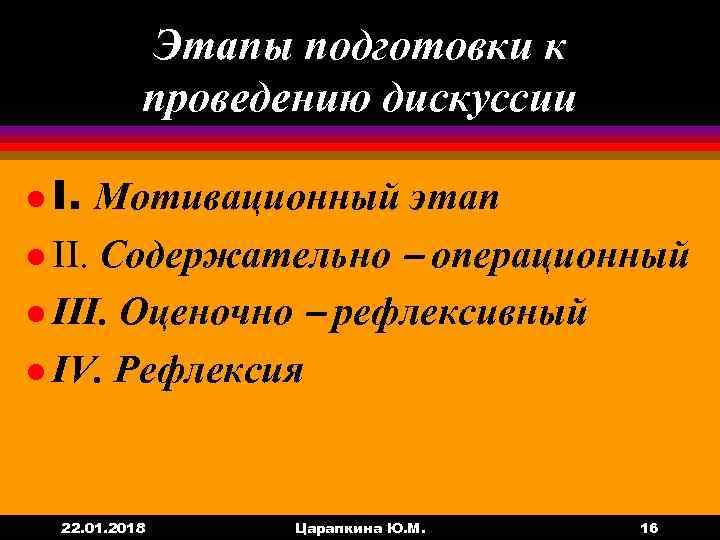 Этапы подготовки к проведению дискуссии

I. Мотивационный этап
II. Содержательно – операционный
III. Оценочно – рефлексивный
IV. Рефлексия

22.01.2018 Царапкина Ю.М. 16